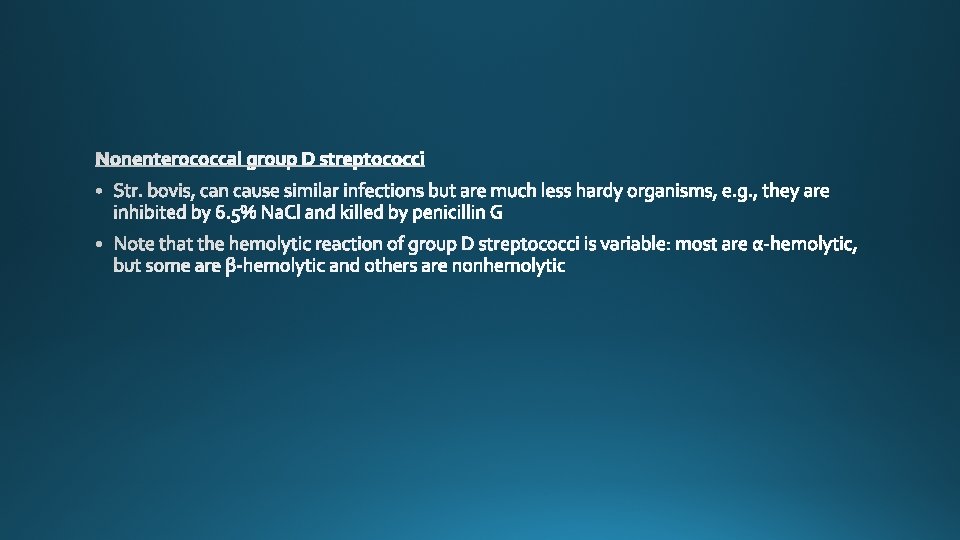 Nonenterococcal group D streptococci

• Str. bovis, can cause similar infections but are much less hardy organisms, e.g., they are inhibited by 6.5% NaCl and killed by penicillin G

• Note that the hemolytic reaction of group D streptococci is variable: most are α-hemolytic, but some are β-hemolytic and others are nonhemolytic